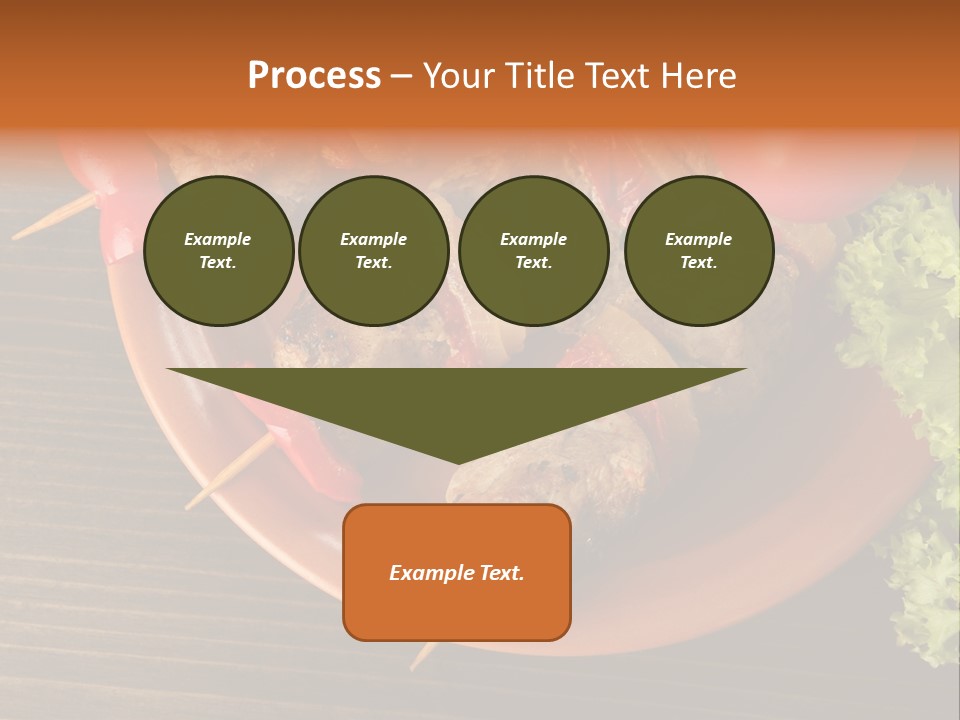 Process – Your Title Text Here

Example Text.

Example Text.

Example Text.

Example Text.

Example Text.